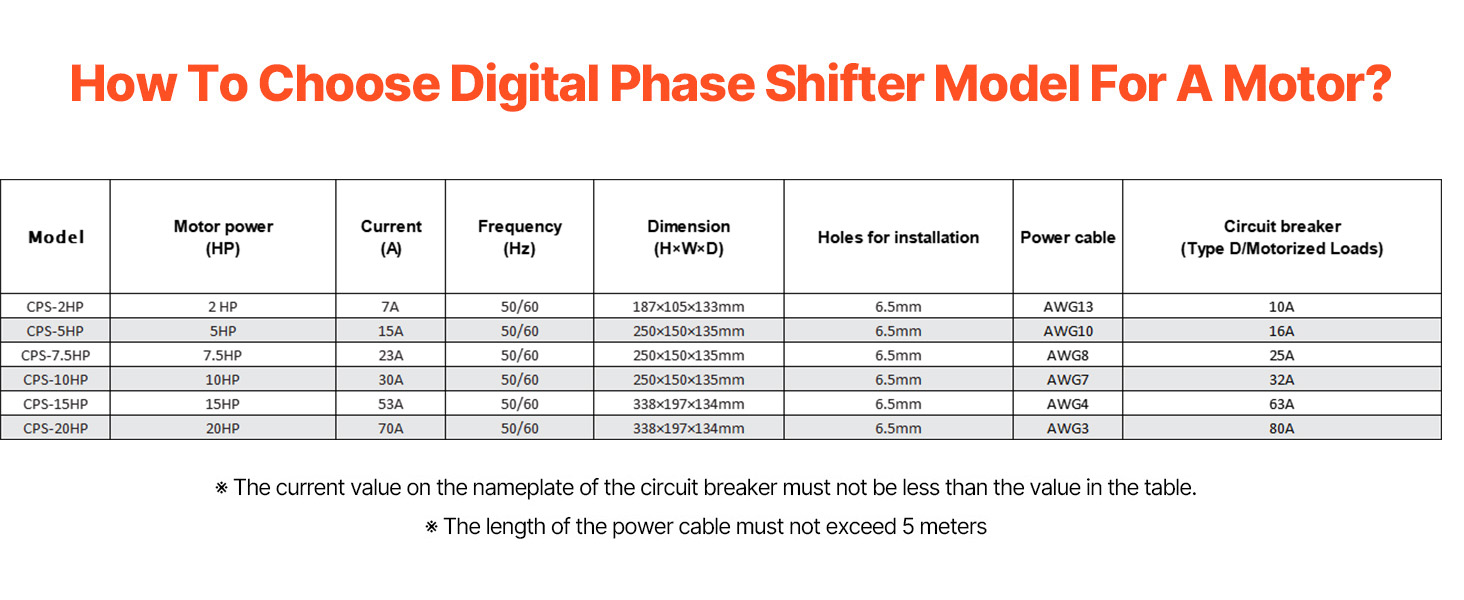 How To Choose Digital Phase Shifter Model For A Motor?

| Model | Motor power (HP) | Current (A) | Frequency (Hz) | Dimension (H×W×D) | Holes for installation | Power cable | Circuit breaker (Type D/Motorized Loads) |
|---|---|---|---|---|---|---|---|
| CPS-2HP | 2 HP | 7A | 50/60 | 187×105×133mm | 6.5mm | AWG13 | 10A |
| CPS-5HP | 5HP | 15A | 50/60 | 250×150×135mm | 6.5mm | AWG10 | 16A |
| CPS-7.5HP | 7.5HP | 23A | 50/60 | 250×150×135mm | 6.5mm | AWG8 | 25A |
| CPS-10HP | 10HP | 30A | 50/60 | 250×150×135mm | 6.5mm | AWG7 | 32A |
| CPS-15HP | 15HP | 53A | 50/60 | 338×197×134mm | 6.5mm | AWG4 | 63A |
| CPS-20HP | 20HP | 70A | 50/60 | 338×197×134mm | 6.5mm | AWG3 | 80A |

※ The current value on the nameplate of the circuit breaker must not be less than the value in the table.

※ The length of the power cable must not exceed 5 meters